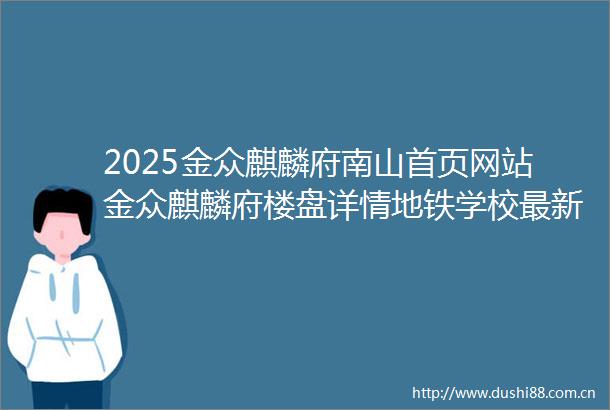 2025金众麒麟府南山首页网站
金众麒麟府楼盘详情地铁学校最新

http://www.dushi88.com.cn